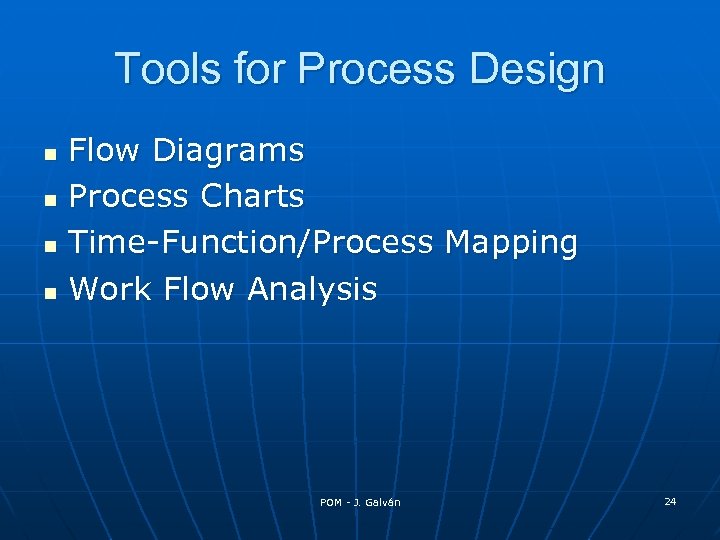 Tools for Process Design

- Flow Diagrams
- Process Charts
- Time-Function/Process Mapping
- Work Flow Analysis

POM - J. Galván

24